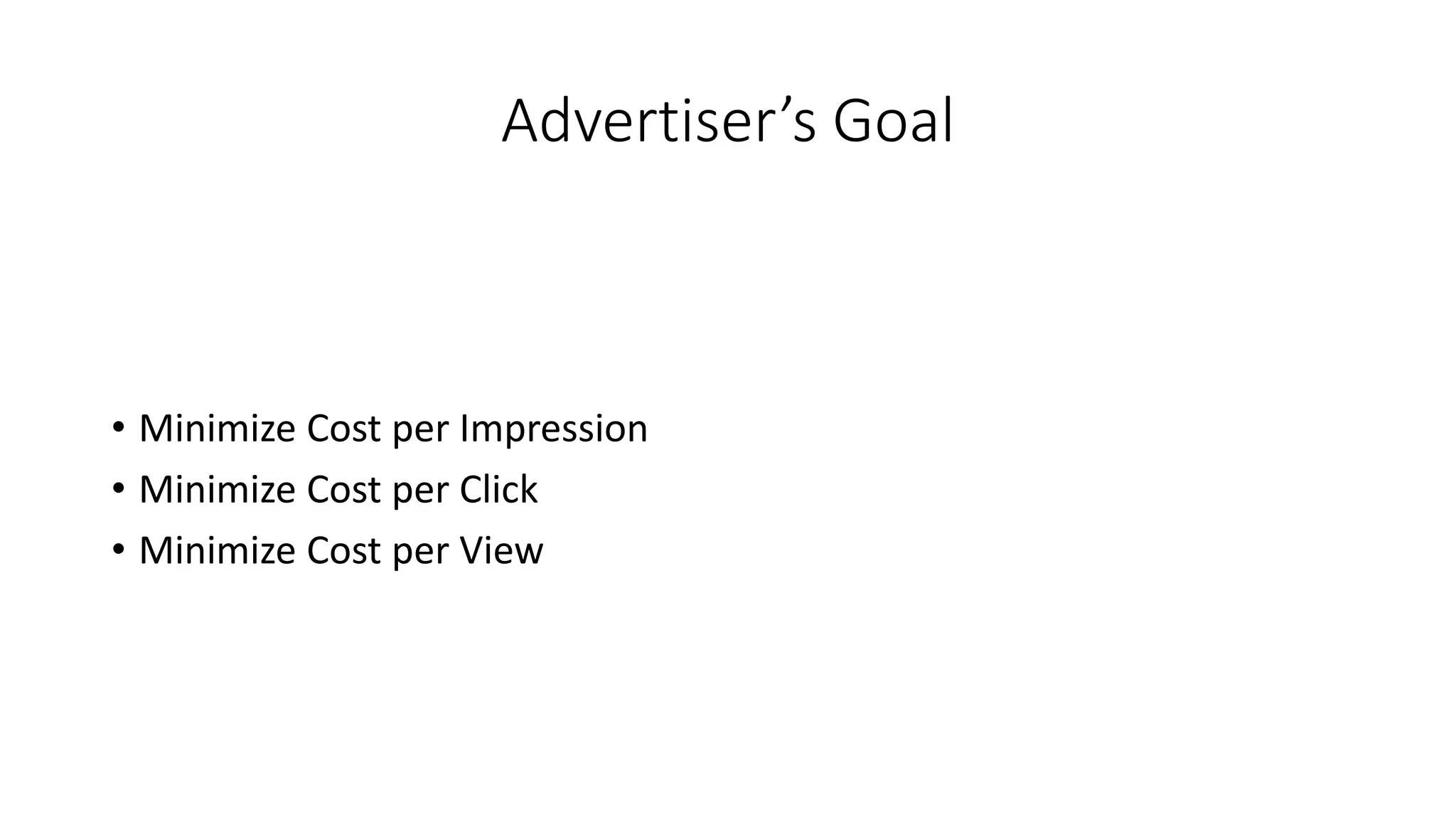 Advertiser's Goal

• Minimize Cost per Impression
• Minimize Cost per Click
• Minimize Cost per View